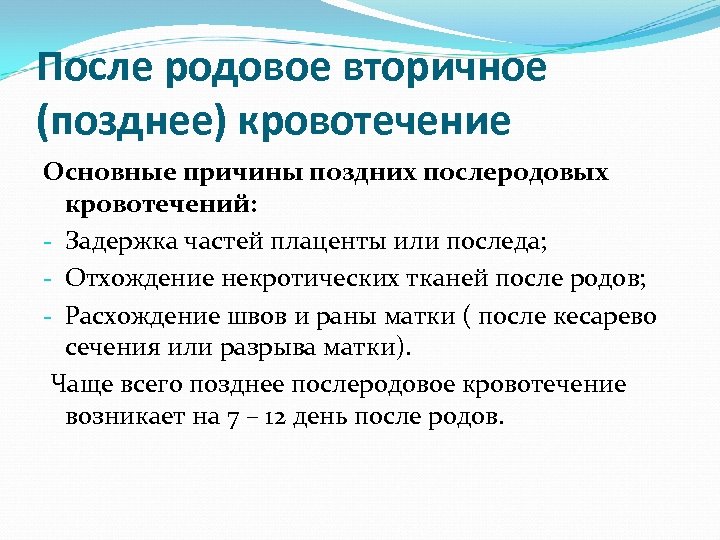 После родовое вторичное (позднее) кровотечение

Основные причины поздних послеродовых кровотечений:

- Задержка частей плаценты или последа;
- Отхождение некротических тканей после родов;
- Расхождение швов и раны матки ( после кесарево сечения или разрыва матки).

Чаще всего позднее послеродовое кровотечение возникает на 7 – 12 день после родов.